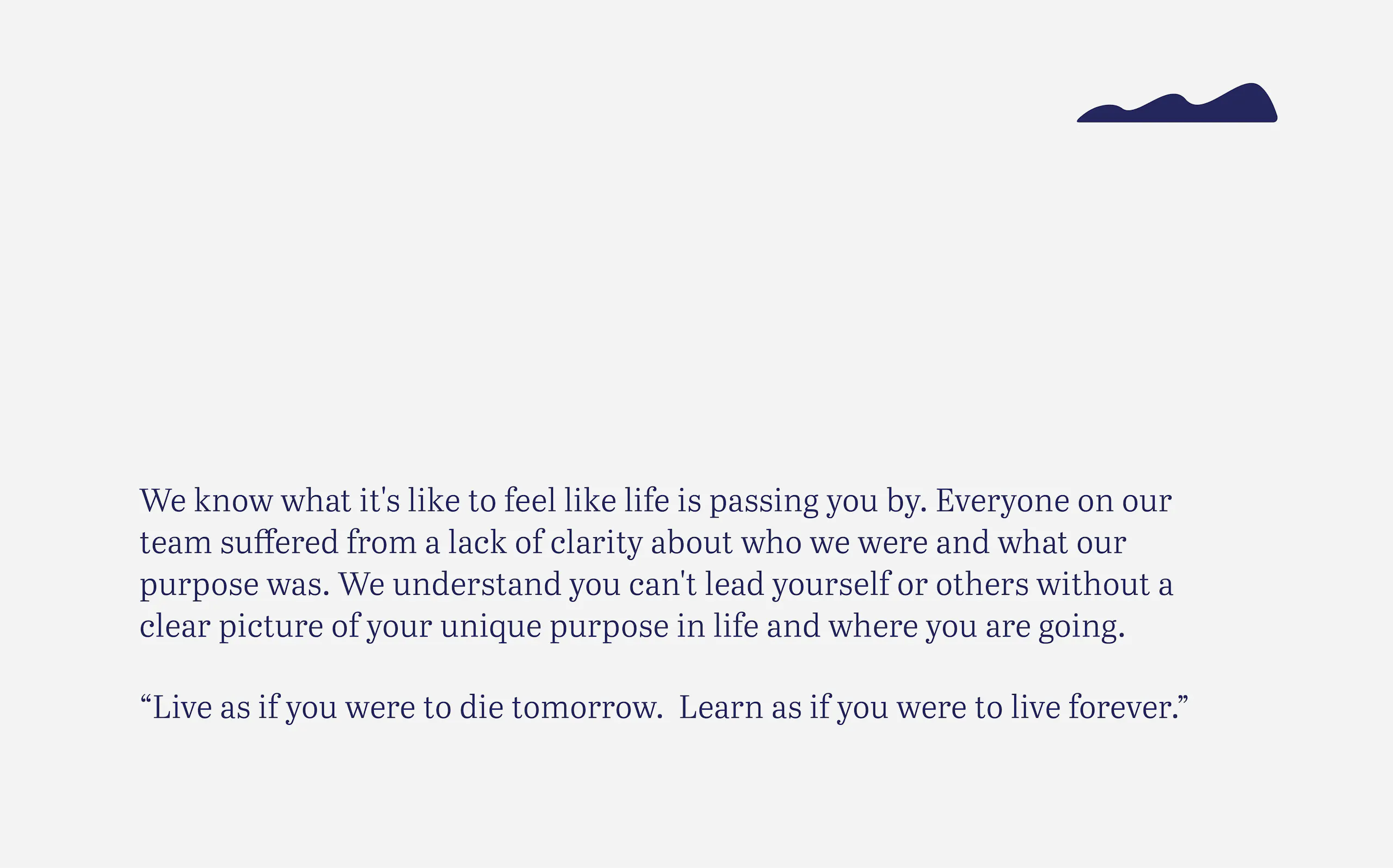 We know what it's like to feel like life is passing you by. Everyone on our team suffered from a lack of clarity about who we were and what our purpose was. We understand you can't lead yourself or others without a clear picture of your unique purpose in life and where you are going.

“Live as if you were to die tomorrow.  Learn as if you were to live forever.”